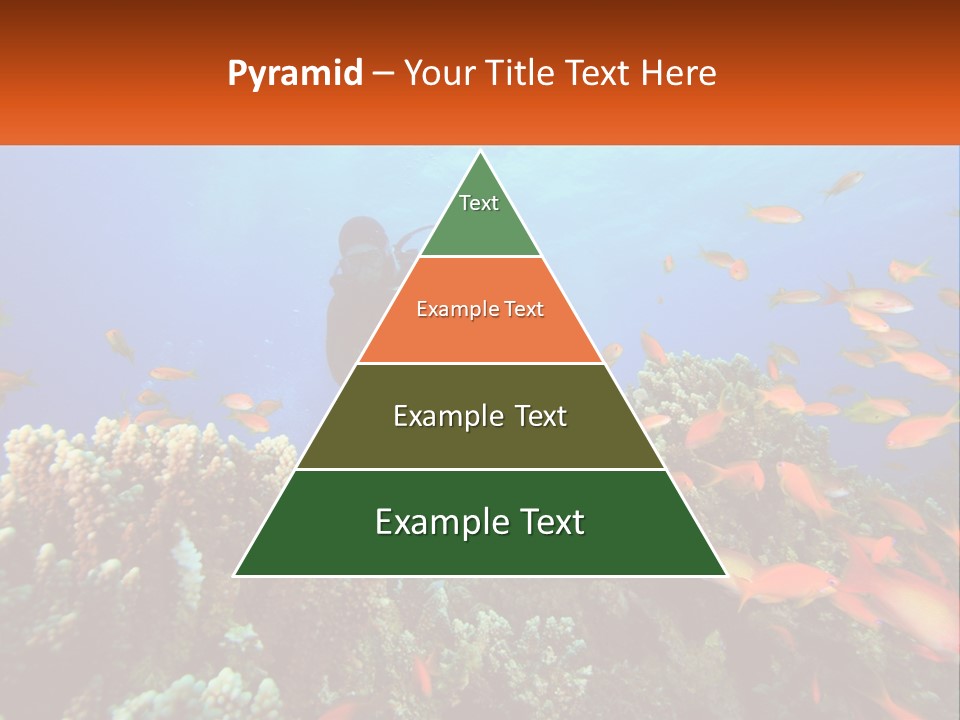 Pyramid – Your Title Text Here

Text

Example Text

Example Text

Example Text